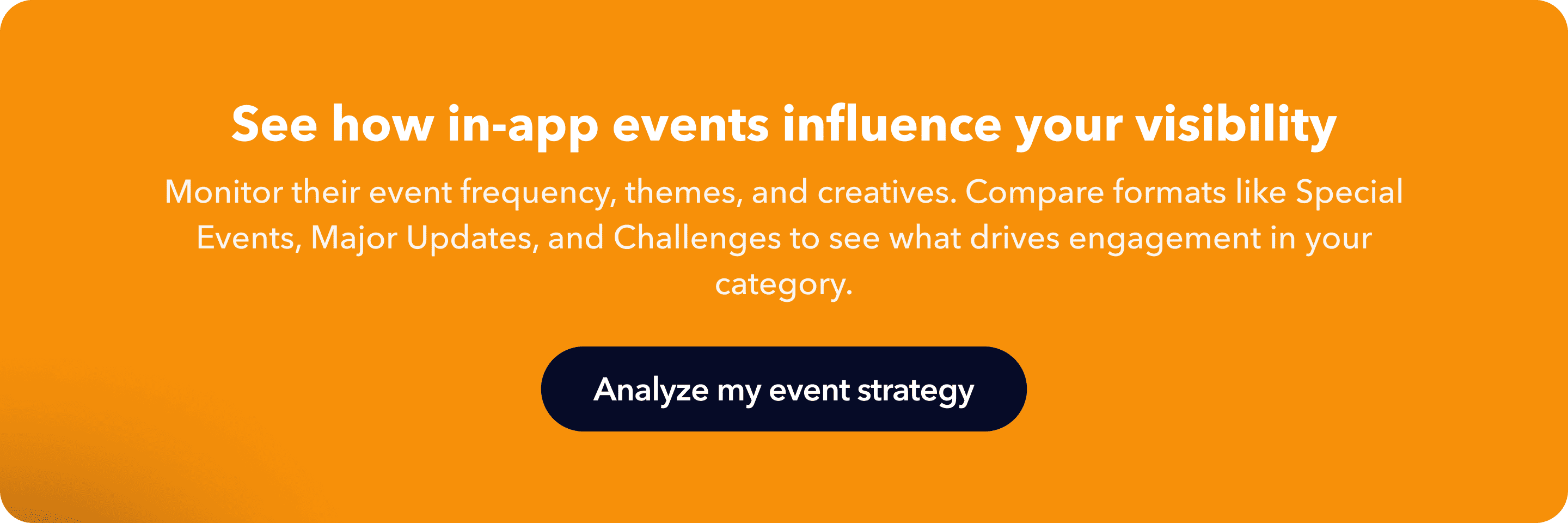 See how in-app events influence your visibility

Monitor their event frequency, themes, and creatives. Compare formats like Special Events, Major Updates, and Challenges to see what drives engagement in your category.

Analyze my event strategy